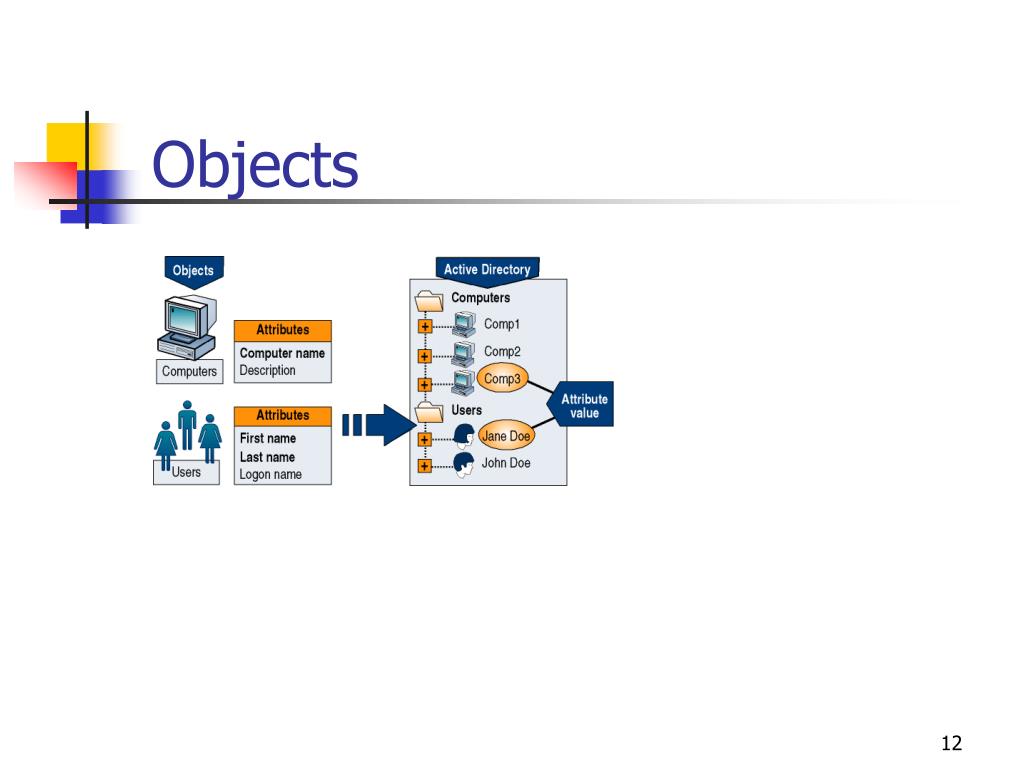 Objects

Objects

Computers

Attributes

Computer name
Description

Users

Attributes

First name
Last name
Logon name

Active Directory

Computers

Comp1

Comp2

Comp3

Users

Jane Doe

John Doe

Attribute value

12